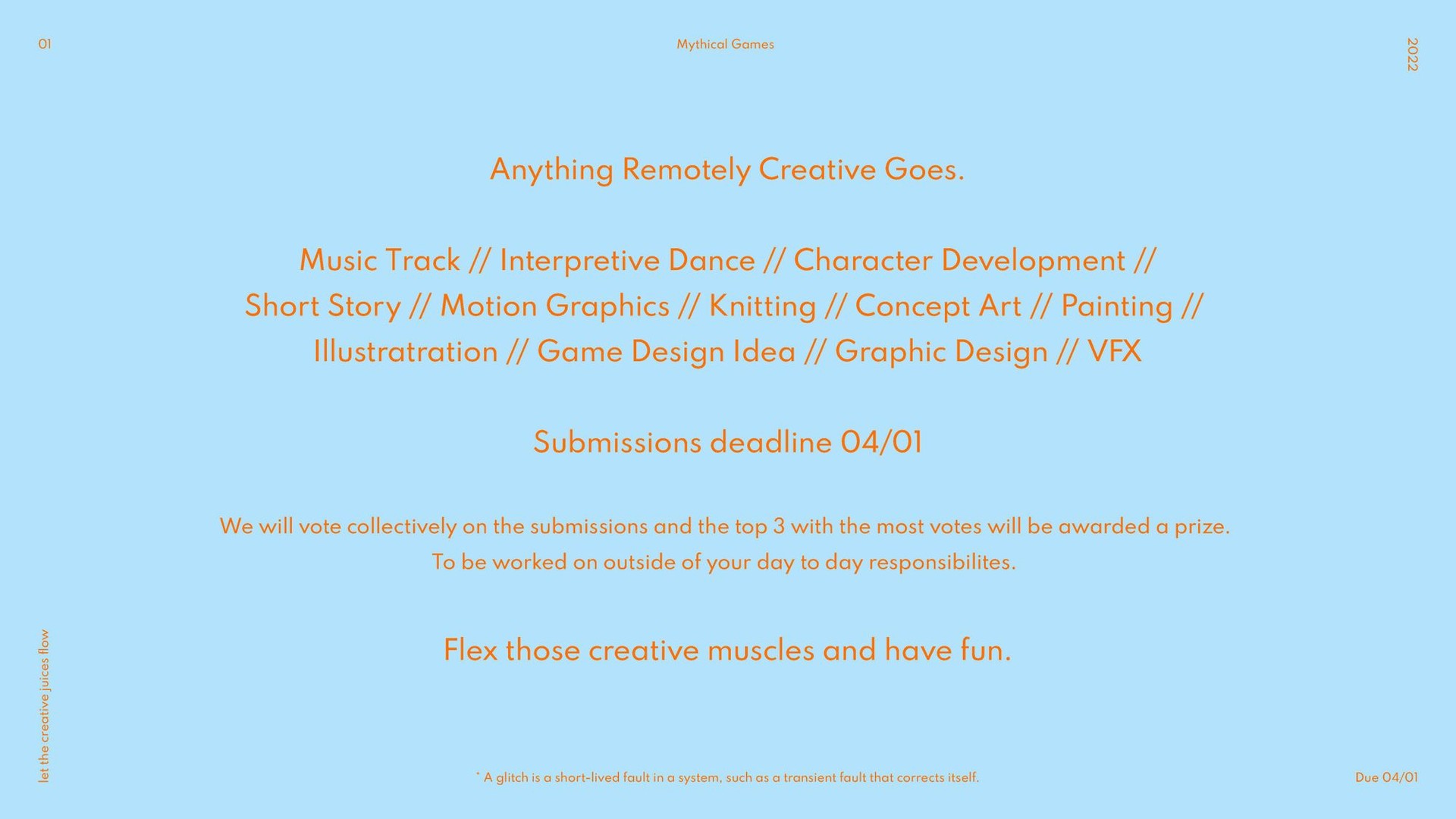 01

Mythical Games

2022

Anything Remotely Creative Goes.

Music Track // Interpretive Dance // Character Development // Short Story // Motion Graphics // Knitting // Concept Art // Painting // Illustratration // Game Design Idea // Graphic Design // VFX

Submissions deadline 04/01

We will vote collectively on the submissions and the top 3 with the most votes will be awarded a prize. To be worked on outside of your day to day responsibilites.

Flex those creative muscles and have fun.

let the creative juices flow

* A glitch is a short-lived fault in a system, such as a transient fault that corrects itself.

Due 04/01